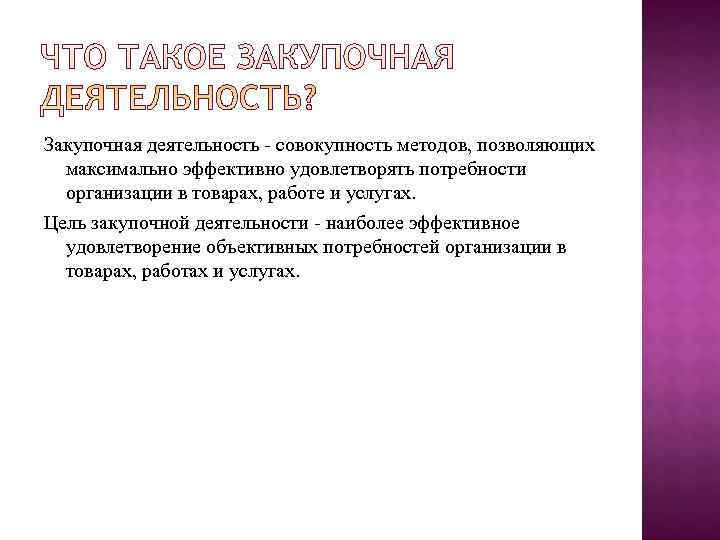 ЧТО ТАКОЕ ЗАКУПОЧНАЯ ДЕЯТЕЛЬНОСТЬ?

Закупочная деятельность - совокупность методов, позволяющих максимально эффективно удовлетворять потребности организации в товарах, работе и услугах.

Цель закупочной деятельности - наиболее эффективное удовлетворение объективных потребностей организации в товарах, работах и услугах.